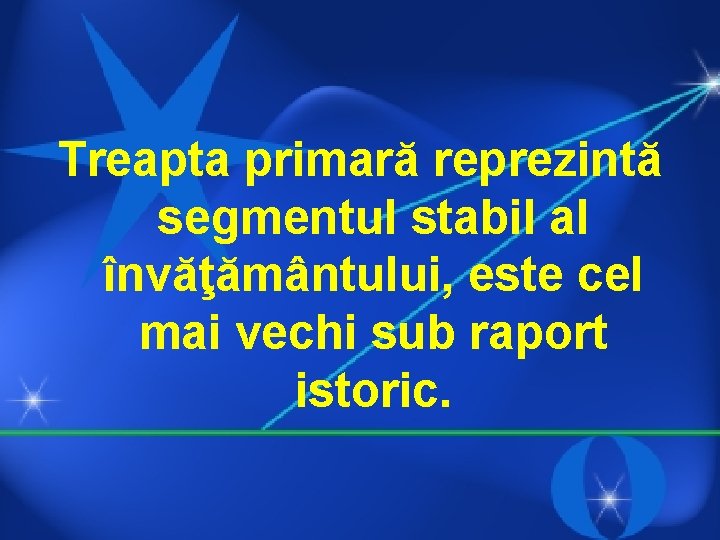 Treapta primară reprezintă segmentul stabil al învăţământului, este cel mai vechi sub raport istoric.